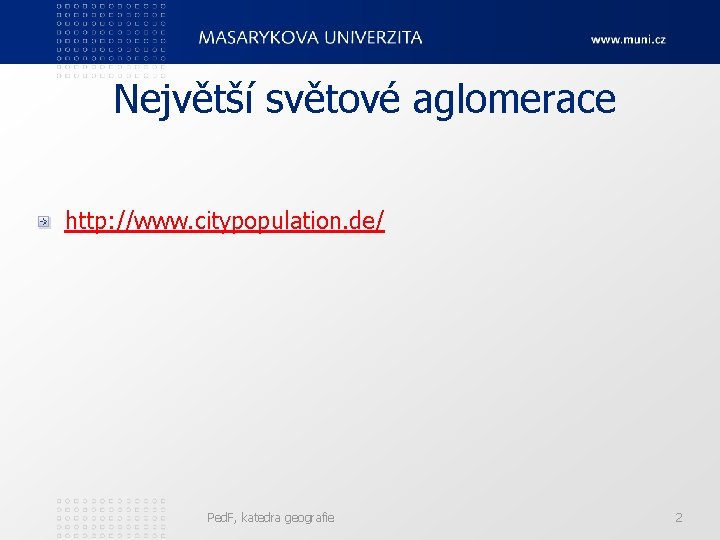 MASARYKOVA UNIVERZITA

www.muni.cz

Největší světové aglomerace

http://www.citypopulation.de/

PedF, katedra geografie

2